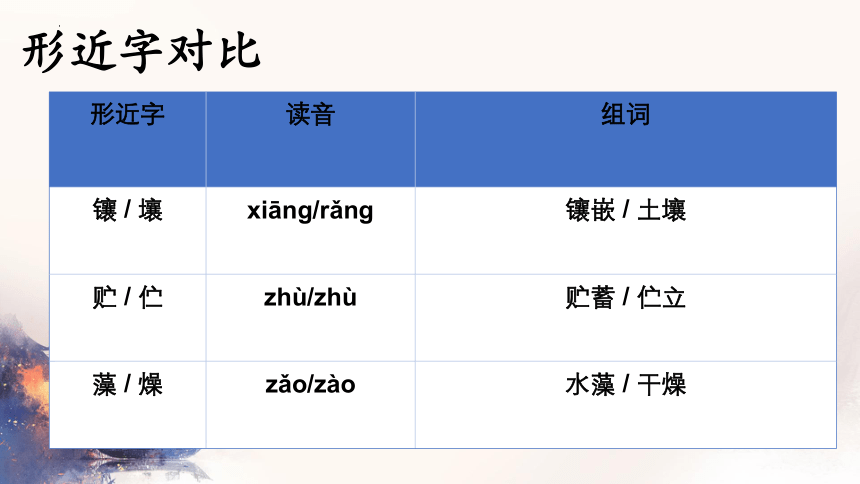 形近字对比

| 形近字 | 读音 | 组词 |
|---|---|---|
| 镶 / 壤 | xiāng/rǎng | 镶嵌 / 土壤 |
| 贮 / 伫 | zhù/zhù | 贮蓄 / 伫立 |
| 藻 / 燥 | zǎo/zào | 水藻 / 干燥 |